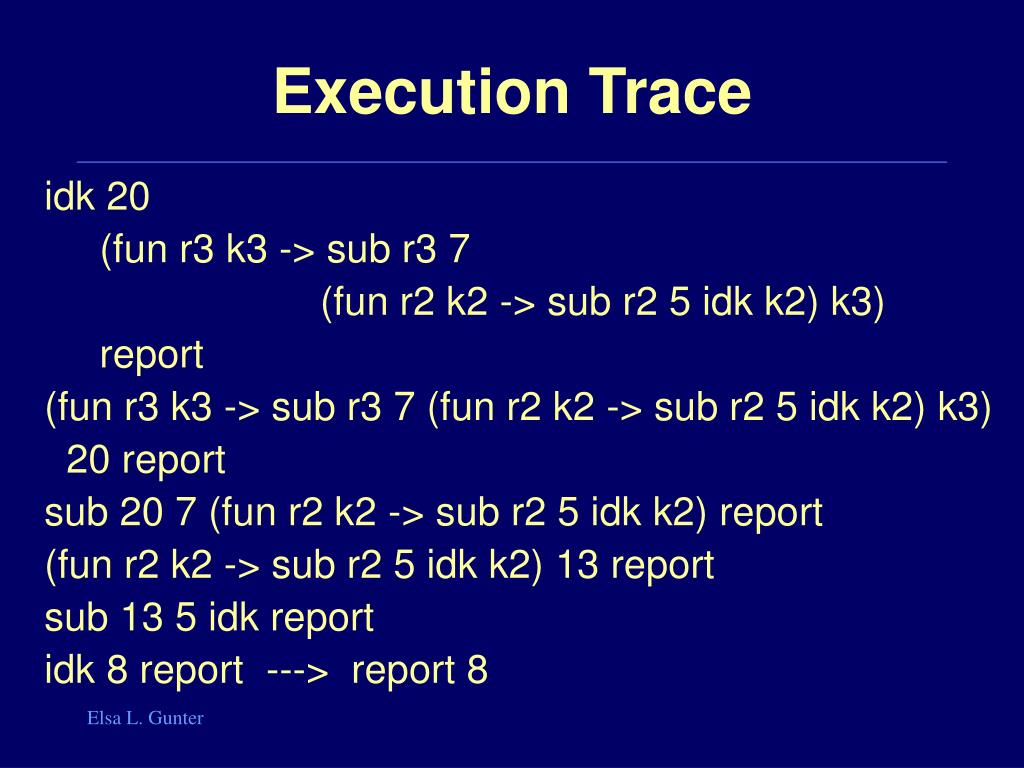 Execution Trace

idk 20
(fun r3 k3 -> sub r3 7
(fun r2 k2 -> sub r2 5 idk k2) k3)
report
(fun r3 k3 -> sub r3 7 (fun r2 k2 -> sub r2 5 idk k2) k3)
20 report
sub 20 7 (fun r2 k2 -> sub r2 5 idk k2) report
(fun r2 k2 -> sub r2 5 idk k2) 13 report
sub 13 5 idk report
idk 8 report ---> report 8

Elsa L. Gunter